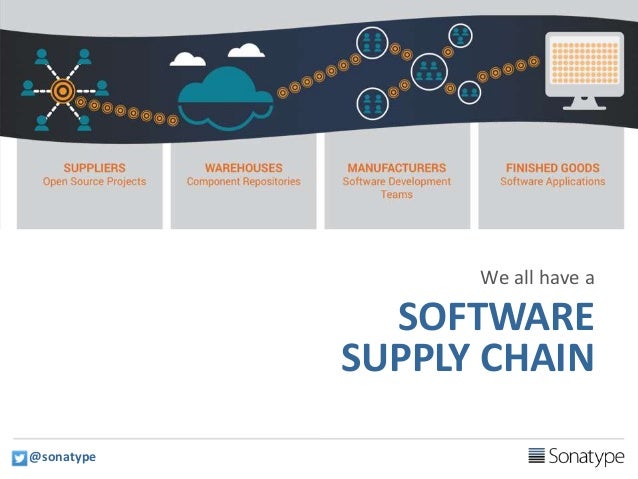 SUPPLIERS
Open Source Projects

WAREHOUSES
Component Repositories

MANUFACTURERS
Software Development Teams

FINISHED GOODS
Software Applications

We all have a

SOFTWARE SUPPLY CHAIN

@sonatype

Sonatype